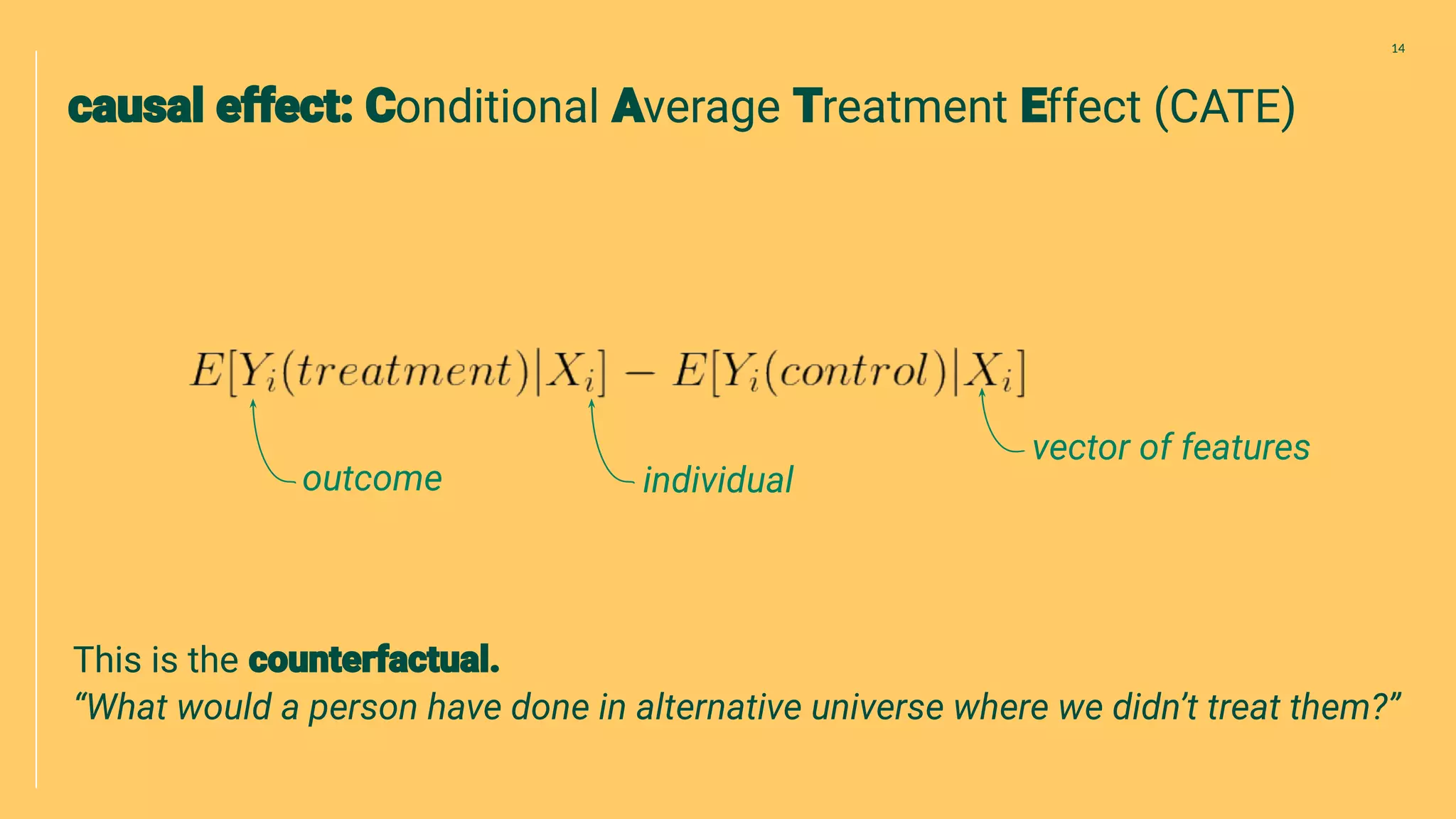 14

causal effect: Conditional Average Treatment Effect (CATE)

$E[Y_i(treatment)|X_i] - E[Y_i(control)|X_i]$

outcome

individual

vector of features

This is the counterfactual.
“What would a person have done in alternative universe where we didn’t treat them?”